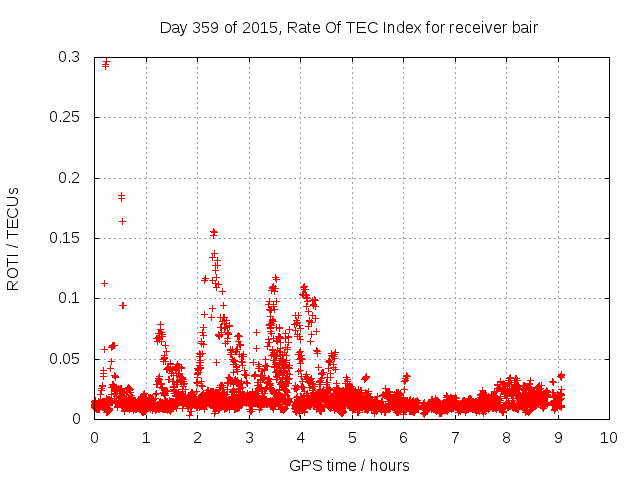 Day 359 of 2015, Rate Of TEC Index for receiver bair

ROTI / TECUs

0.3
0.25
0.2
0.15
0.1
0.05
0

0 1 2 3 4 5 6 7 8 9 10

GPS time / hours